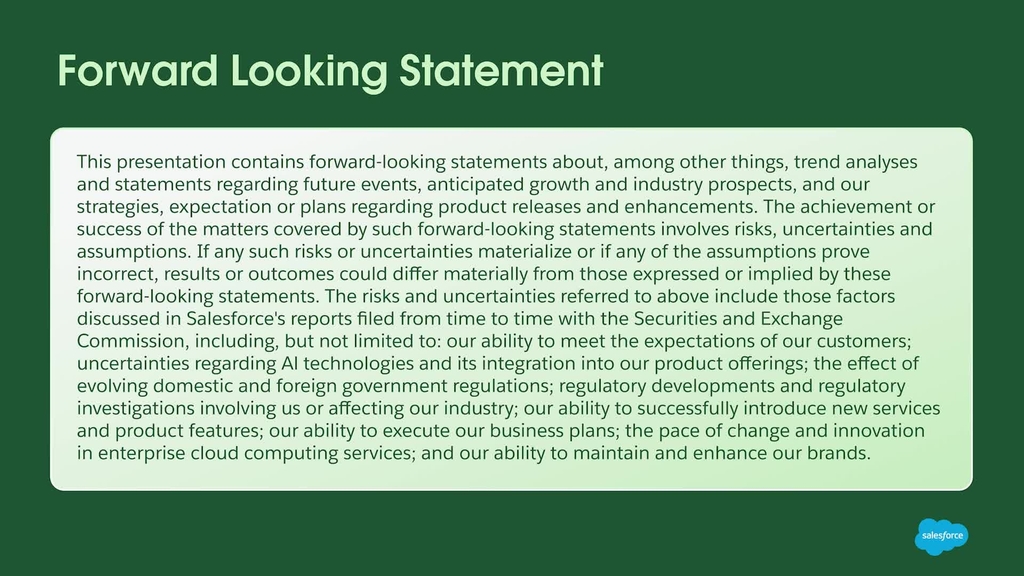 Forward Looking Statement

This presentation contains forward-looking statements about, among other things, trend analyses and statements regarding future events, anticipated growth and industry prospects, and our strategies, expectation or plans regarding product releases and enhancements. The achievement or success of the matters covered by such forward-looking statements involves risks, uncertainties and assumptions. If any such risks or uncertainties materialize or if any of the assumptions prove incorrect, results or outcomes could differ materially from those expressed or implied by these forward-looking statements. The risks and uncertainties referred to above include those factors discussed in Salesforce's reports filed from time to time with the Securities and Exchange Commission, including, but not limited to: our ability to meet the expectations of our customers; uncertainties regarding AI technologies and its integration into our product offerings; the effect of evolving domestic and foreign government regulations; regulatory developments and regulatory investigations involving us or affecting our industry; our ability to successfully introduce new services and product features; our ability to execute our business plans; the pace of change and innovation in enterprise cloud computing services; and our ability to maintain and enhance our brands.

salesforce